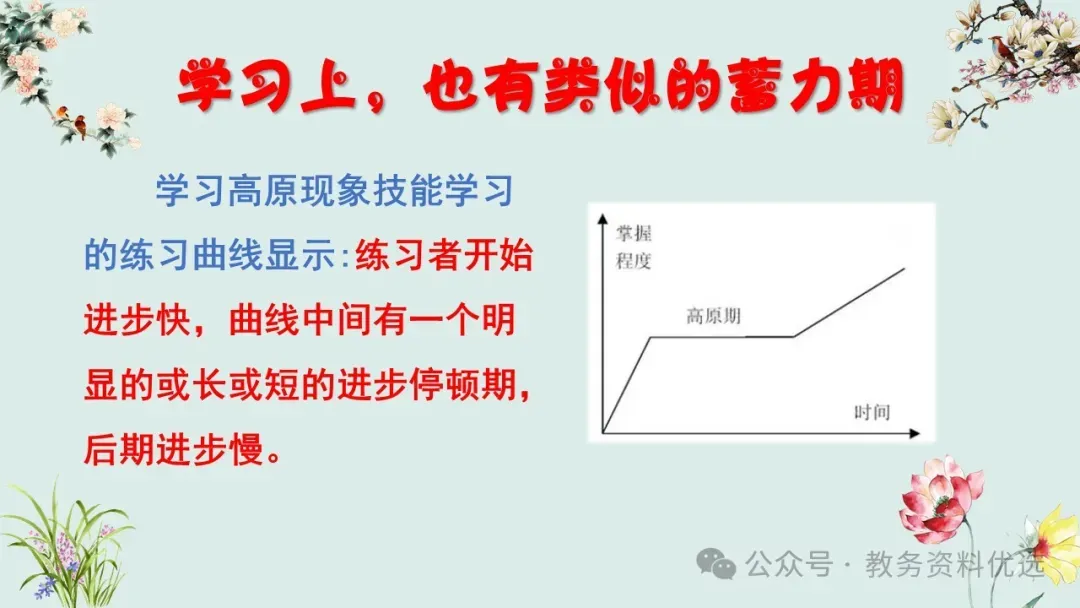 学习上，也有类似的蓄力期

学习高原现象技能学习的练习曲线显示:练习者开始进步快，曲线中间有一个明显的或长或短的进步停顿期，后期进步慢。

掌握程度

高原期

时间

公众号 · 教务资料优选